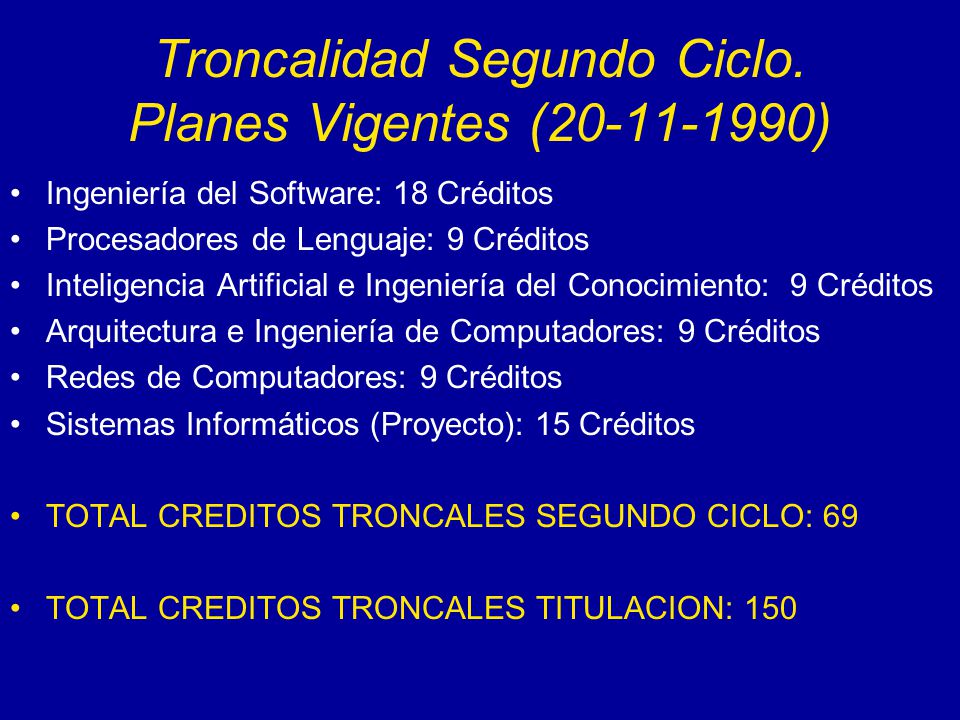 Troncalidad Segundo Ciclo. Planes Vigentes (20-11-1990)

• Ingeniería del Software: 18 Créditos
• Procesadores de Lenguaje: 9 Créditos
• Inteligencia Artificial e Ingeniería del Conocimiento: 9 Créditos
• Arquitectura e Ingeniería de Computadores: 9 Créditos
• Redes de Computadores: 9 Créditos
• Sistemas Informáticos (Proyecto): 15 Créditos

• TOTAL CREDITOS TRONCALES SEGUNDO CICLO: 69

• TOTAL CREDITOS TRONCALES TITULACION: 150